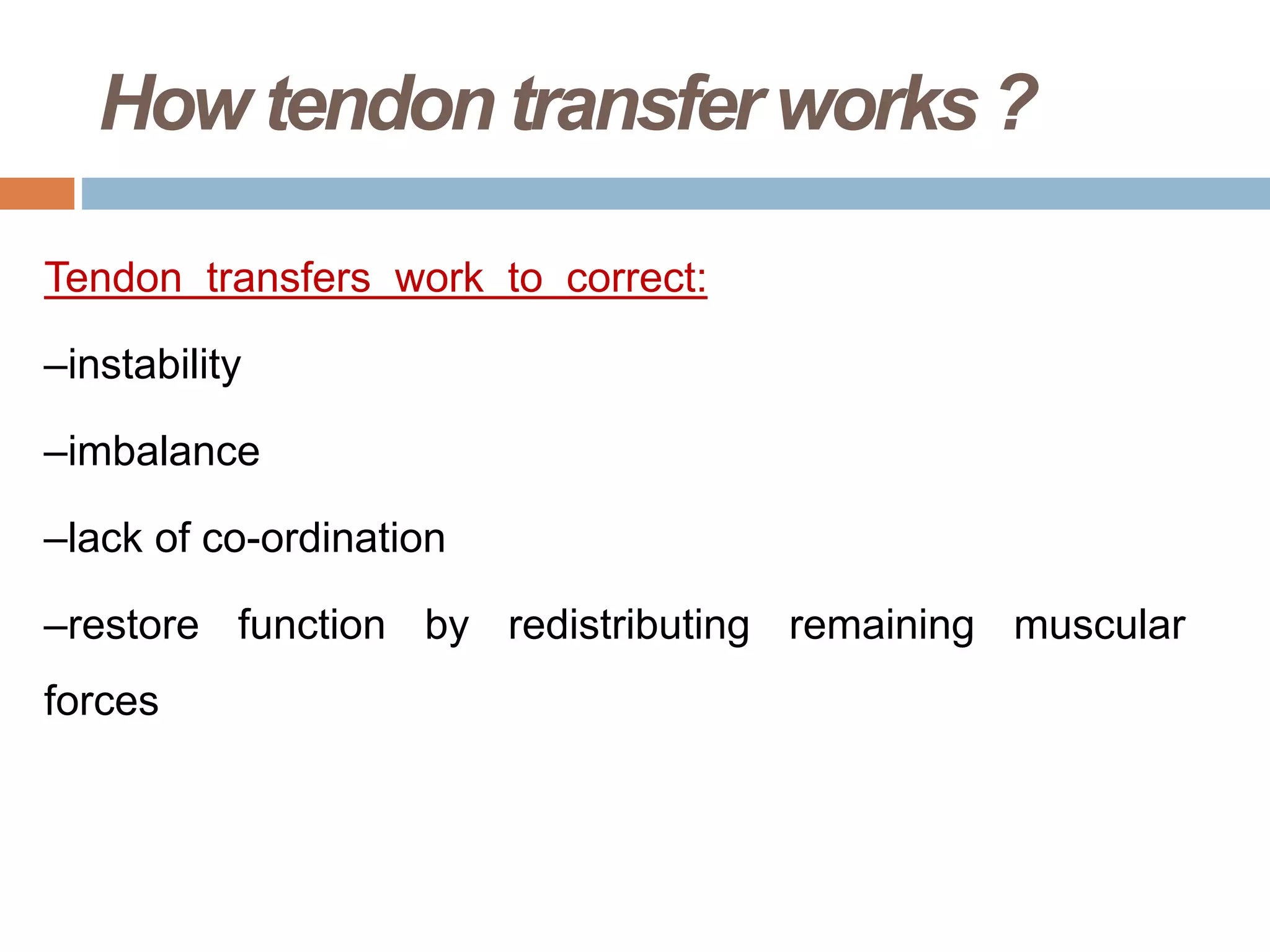 How tendon transfer works ?

Tendon transfers work to correct:

–instability

–imbalance

–lack of co-ordination

–restore function by redistributing remaining muscular forces